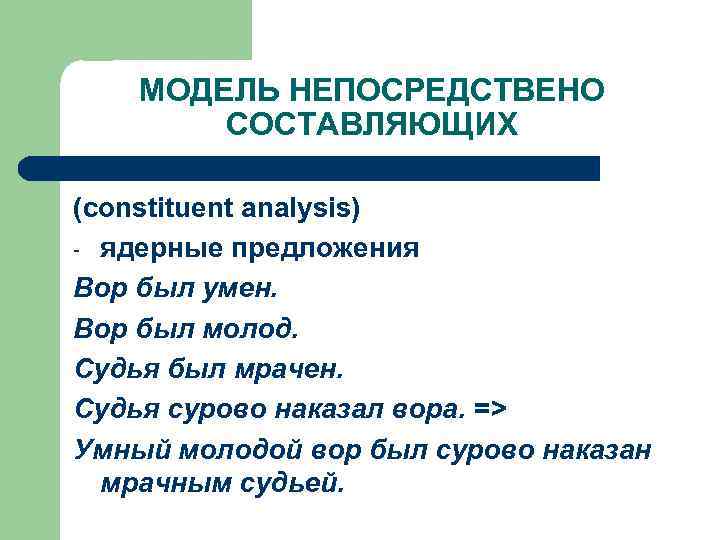 МОДЕЛЬ НЕПОСРЕДСТВЕНО СОСТАВЛЯЮЩИХ

(constituent analysis)

- ядерные предложения

Вор был умен.

Вор был молод.

Судья был мрачен.

Судья сурово наказал вора. =>

Умный молодой вор был сурово наказан мрачным судьей.